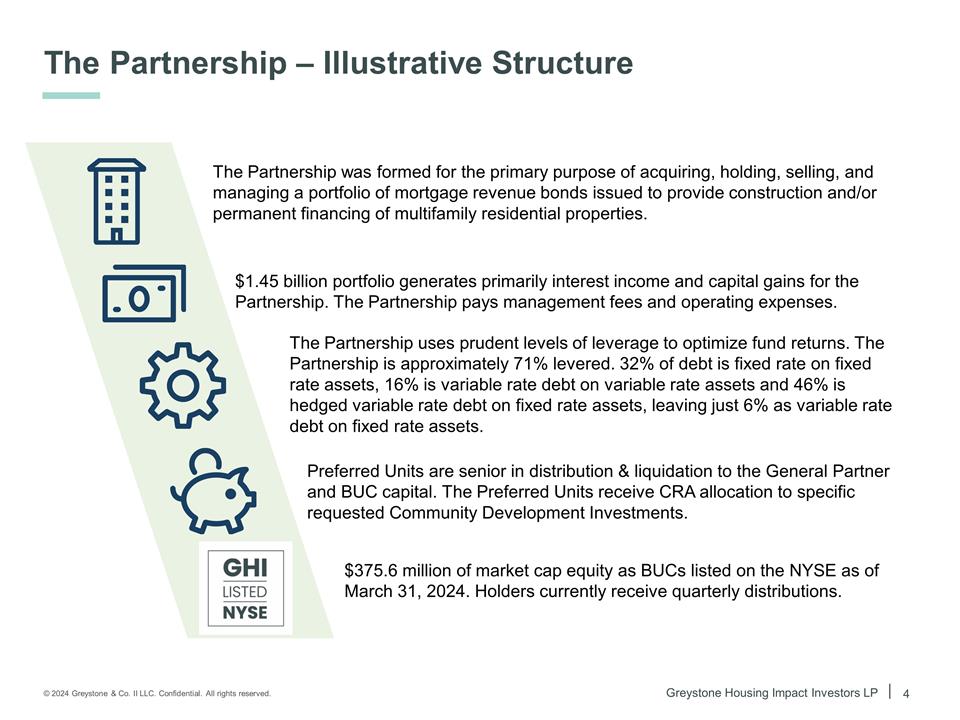 The Partnership – Illustrative Structure

The Partnership was formed for the primary purpose of acquiring, holding, selling, and managing a portfolio of mortgage revenue bonds issued to provide construction and/or permanent financing of multifamily residential properties.

$1.45 billion portfolio generates primarily interest income and capital gains for the Partnership. The Partnership pays management fees and operating expenses.

The Partnership uses prudent levels of leverage to optimize fund returns. The Partnership is approximately 71% levered. 32% of debt is fixed rate on fixed rate assets, 16% is variable rate debt on variable rate assets and 46% is hedged variable rate debt on fixed rate assets, leaving just 6% as variable rate debt on fixed rate assets.

Preferred Units are senior in distribution & liquidation to the General Partner and BUC capital. The Preferred Units receive CRA allocation to specific requested Community Development Investments.

GHI
LISTED
NYSE

$375.6 million of market cap equity as BUCs listed on the NYSE as of March 31, 2024. Holders currently receive quarterly distributions.

© 2024 Greystone & Co. II LLC. Confidential. All rights reserved.

Greystone Housing Impact Investors LP | 4